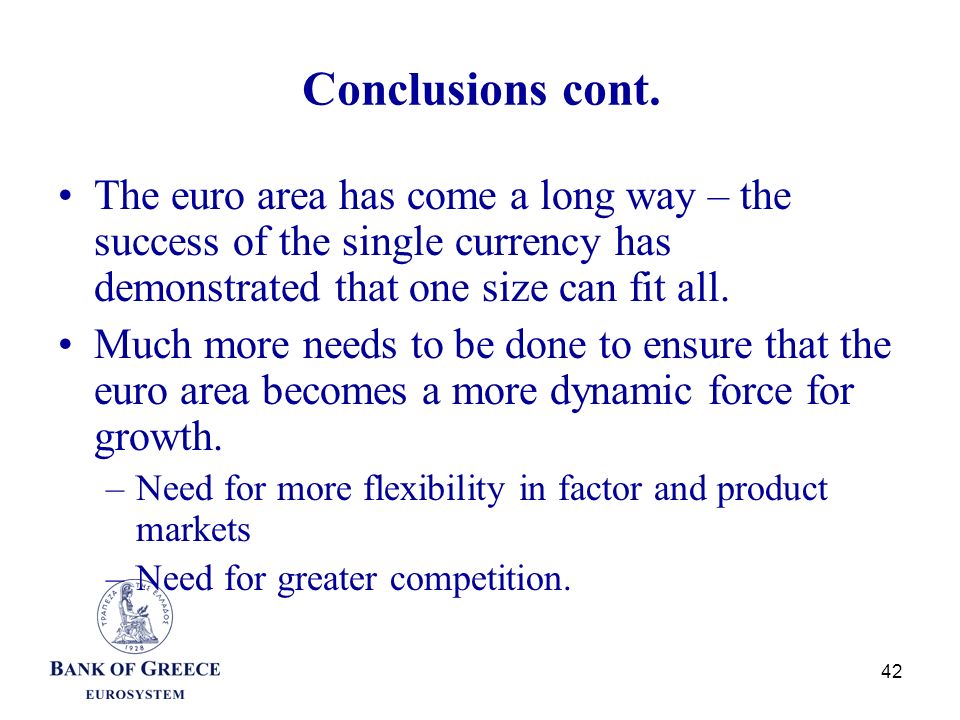 Conclusions cont.

• The euro area has come a long way – the success of the single currency has demonstrated that one size can fit all.

• Much more needs to be done to ensure that the euro area becomes a more dynamic force for growth.

– Need for more flexibility in factor and product markets

– Need for greater competition.

ΤΡΑΠΕΖΑ ΤΗΣ ΕΛΛΑΔΟΣ
1928

BANK OF GREECE
EUROSYSTEM

42